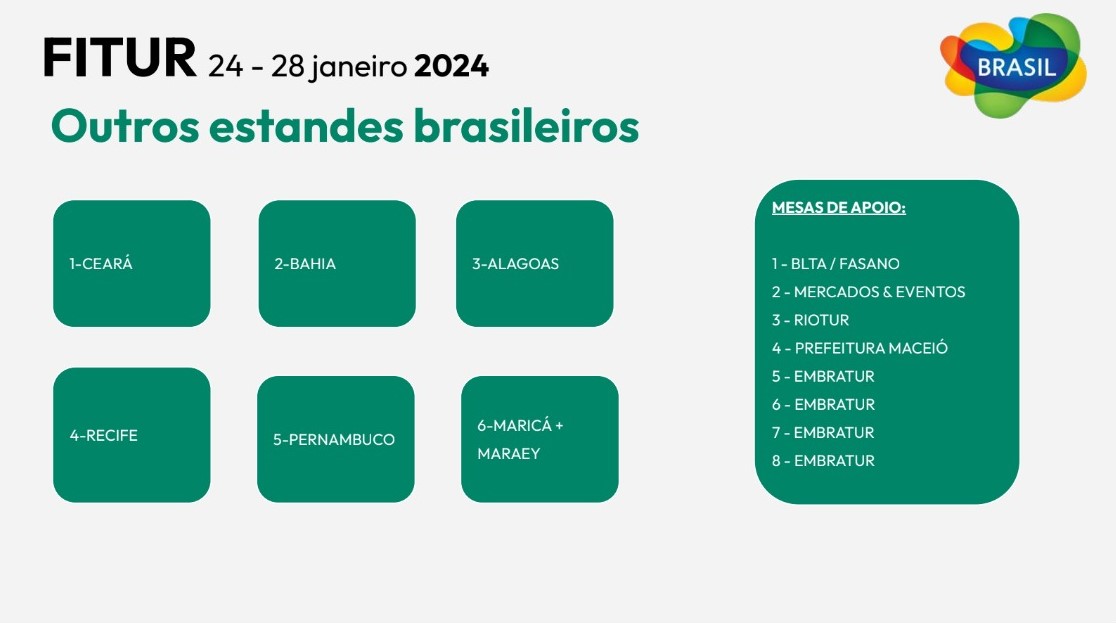 FITUR 24 - 28 janeiro 2024

BRASIL

Outros estandes brasileiros

1-CEARÁ

2-BAHIA

3-ALAGOAS

4-RECIFE

5-PERNAMBUCO

6-MARICÁ + MARAEY

MESAS DE APOIO:

1 - BLTA / FASANO
2 - MERCADOS & EVENTOS
3 - RIOTUR
4 - PREFEITURA MACEIÓ
5 - EMBRATUR
6 - EMBRATUR
7 - EMBRATUR
8 - EMBRATUR